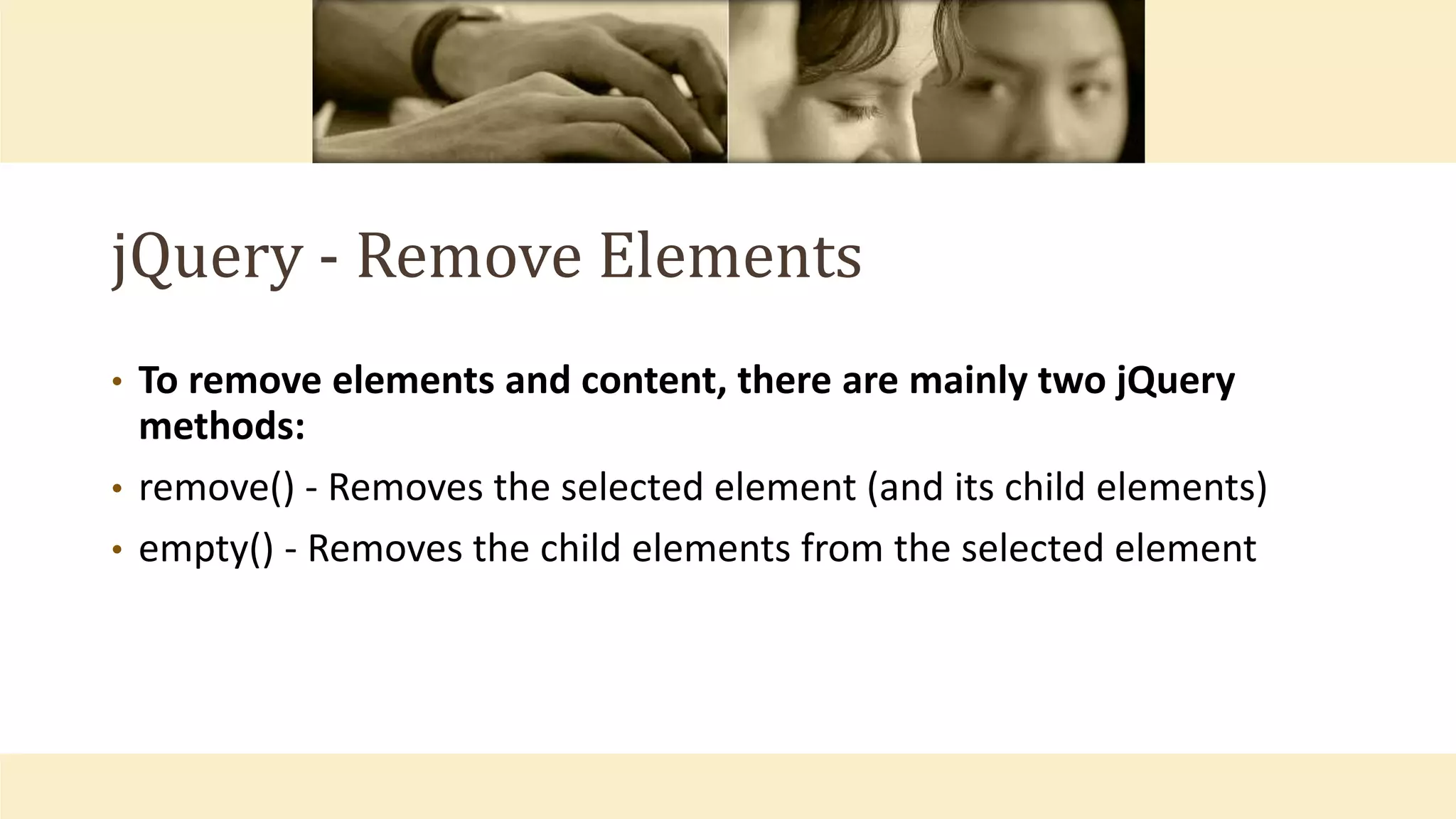 jQuery - Remove Elements

• To remove elements and content, there are mainly two jQuery methods:

• remove() - Removes the selected element (and its child elements)

• empty() - Removes the child elements from the selected element